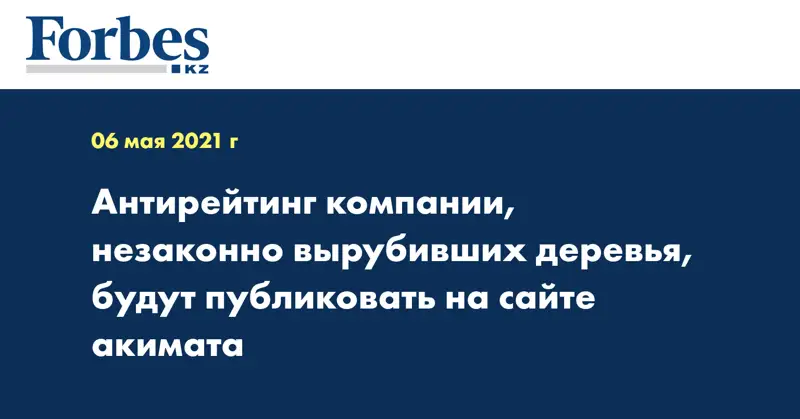 Forbes
KZ

06 мая 2021 г

Антирейтинг компании, незаконно вырубивших деревья, будут публиковать на сайте акимата